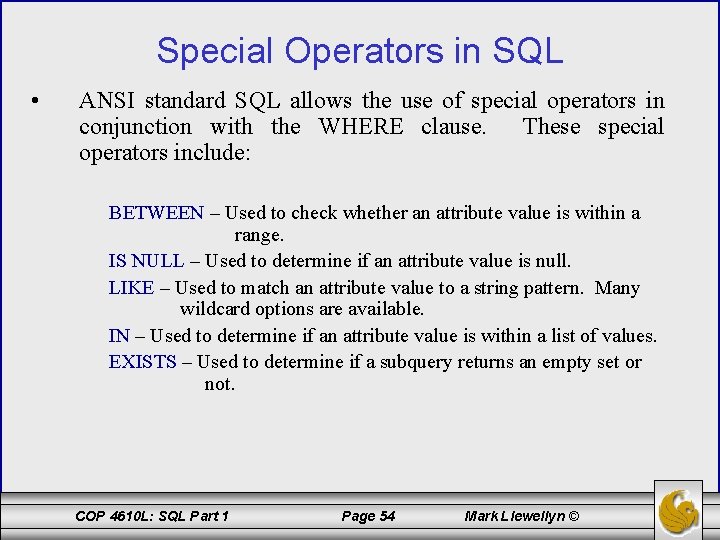 Special Operators in SQL

• ANSI standard SQL allows the use of special operators in conjunction with the WHERE clause. These special operators include:

BETWEEN – Used to check whether an attribute value is within a range.

IS NULL – Used to determine if an attribute value is null.

LIKE – Used to match an attribute value to a string pattern. Many wildcard options are available.

IN – Used to determine if an attribute value is within a list of values.

EXISTS – Used to determine if a subquery returns an empty set or not.

COP 4610L: SQL Part 1 Page 54 Mark Llewellyn ©